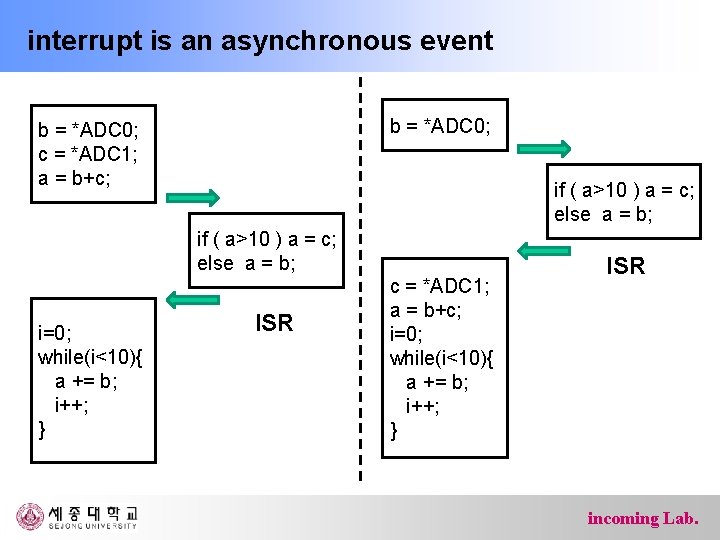 interrupt is an asynchronous event

b = *ADC0;
c = *ADC1;
a = b+c;

if ( a>10 ) a = c;
else a = b;

ISR

i=0;
while(i<10){
a += b;
i++;
}

b = *ADC0;

if ( a>10 ) a = c;
else a = b;

ISR

c = *ADC1;
a = b+c;
i=0;
while(i<10){
a += b;
i++;
}

세종대학교
SEJONG UNIVERSITY

incoming Lab.